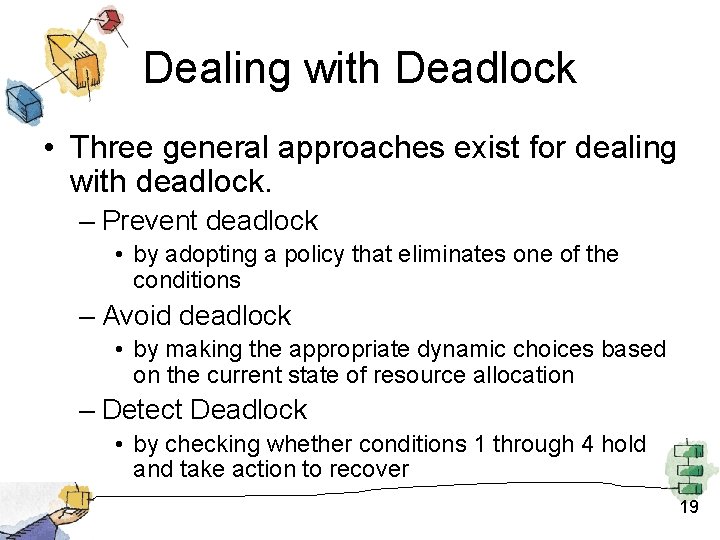 Dealing with Deadlock

• Three general approaches exist for dealing with deadlock.

– Prevent deadlock

• by adopting a policy that eliminates one of the conditions

– Avoid deadlock

• by making the appropriate dynamic choices based on the current state of resource allocation

– Detect Deadlock

• by checking whether conditions 1 through 4 hold and take action to recover

19